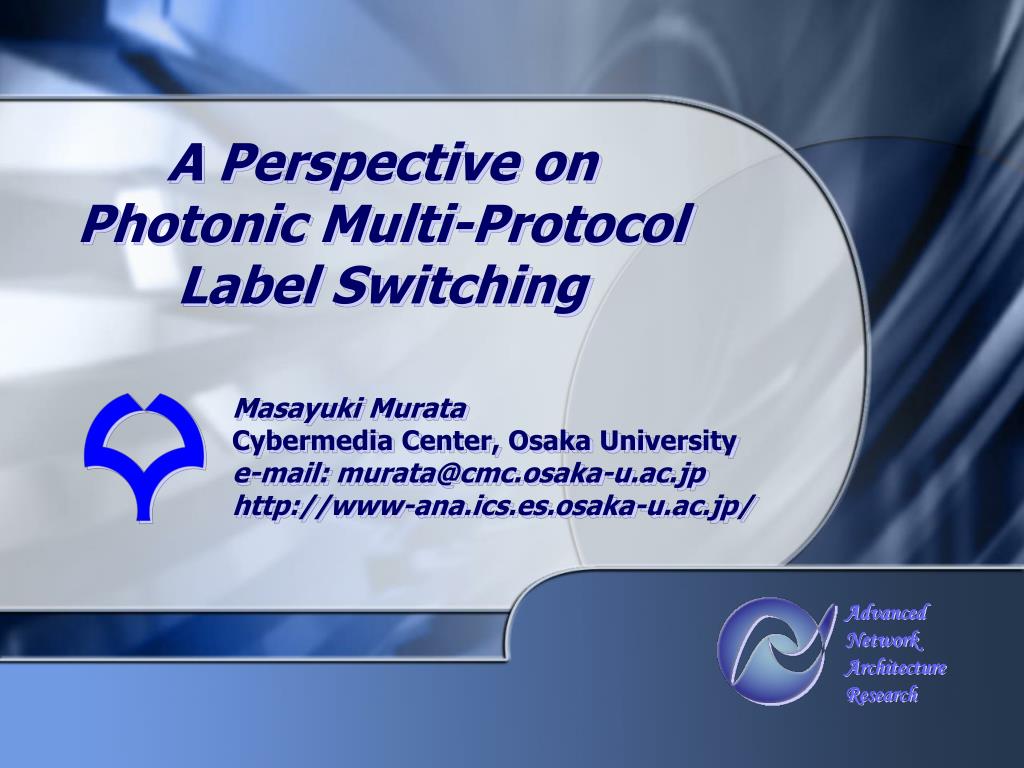 A Perspective on Photonic Multi-Protocol Label Switching

Masayuki Murata
Cybermedia Center, Osaka University
e-mail: murata@cmc.osaka-u.ac.jp
http://www-ana.ics.es.osaka-u.ac.jp/

Advanced Network Architecture Research